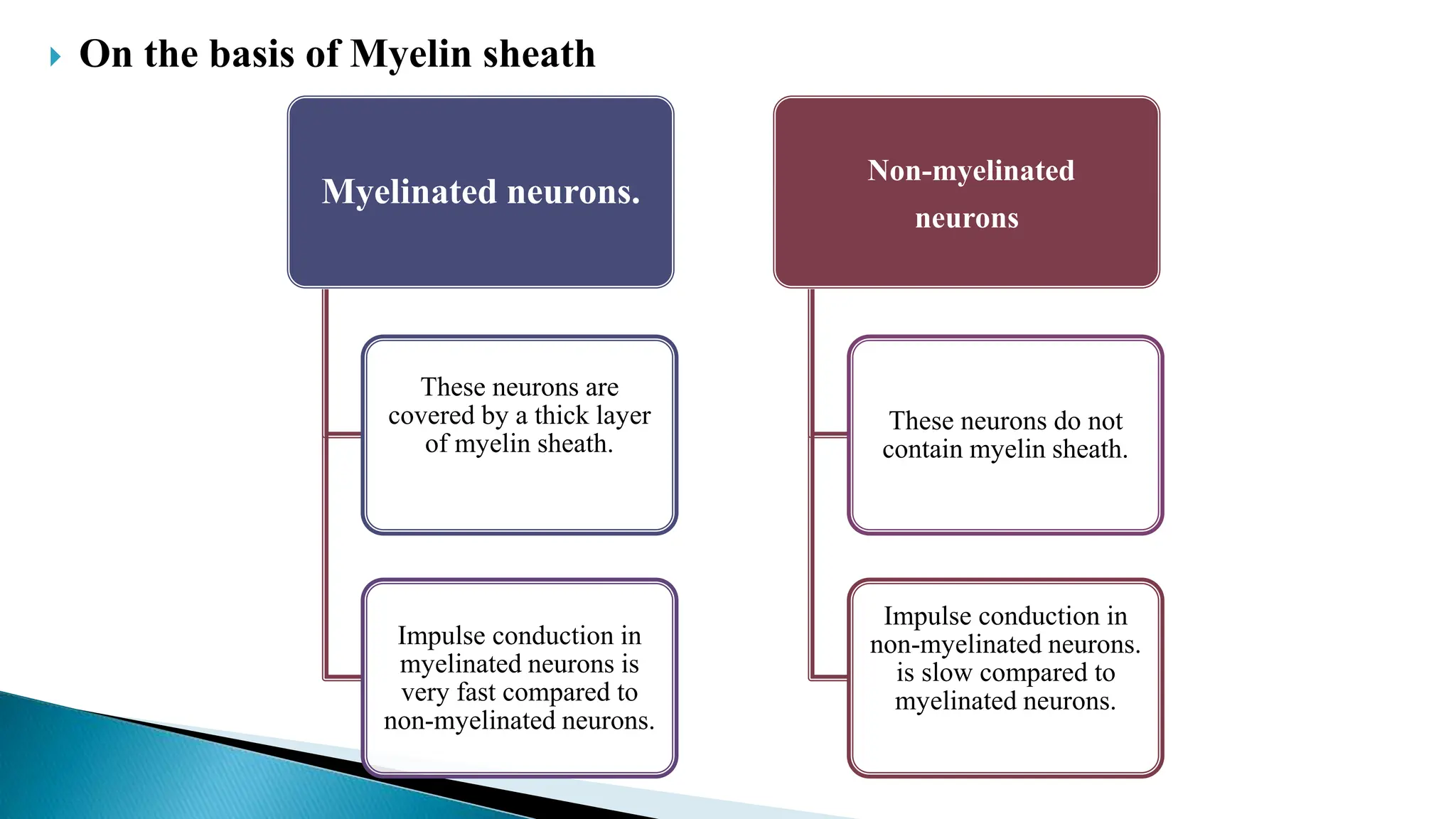 On the basis of Myelin sheath

Myelinated neurons.

These neurons are covered by a thick layer of myelin sheath.

Impulse conduction in myelinated neurons is very fast compared to non-myelinated neurons.

Non-myelinated neurons

These neurons do not contain myelin sheath.

Impulse conduction in non-myelinated neurons. is slow compared to myelinated neurons.